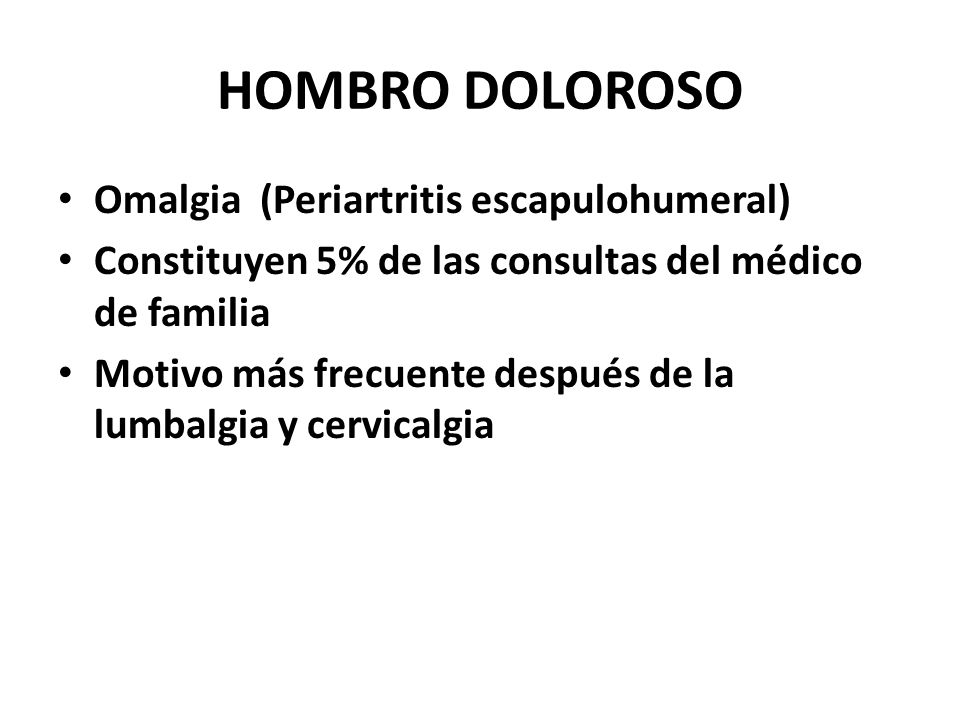 HOMBRO DOLOROSO

• Omalgia (Periartritis escapulohumeral)
• Constituyen 5% de las consultas del médico de familia
• Motivo más frecuente después de la lumbalgia y cervicalgia